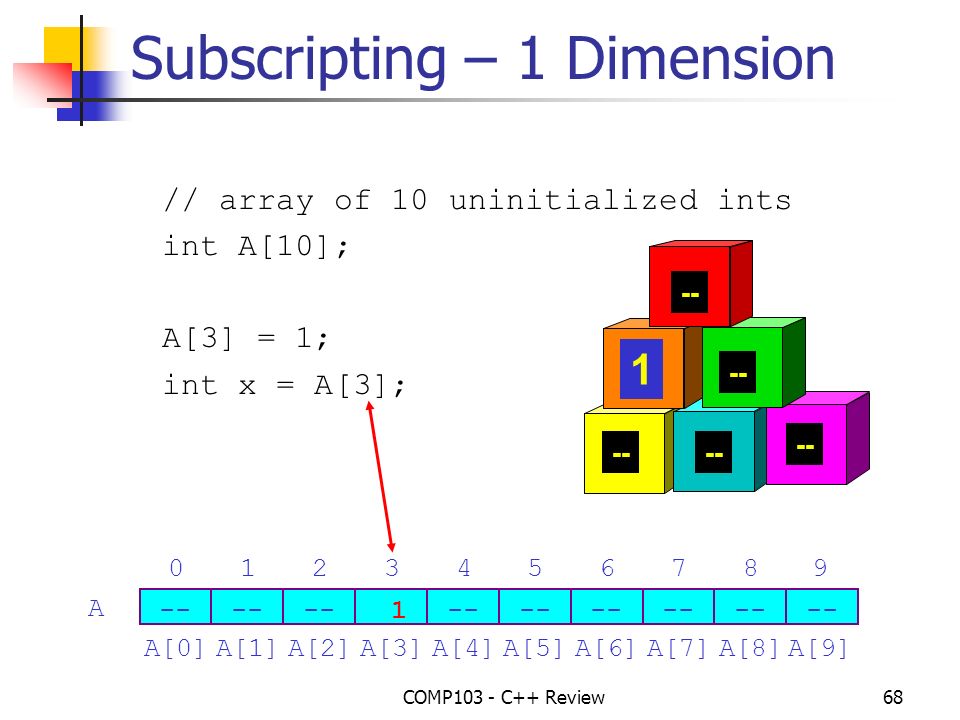 Subscripting – 1 Dimension

// array of 10 uninitialized ints
int A[10];

A[3] = 1;
int x = A[3];

--

1

--

--

--

--

| | 0 | 1 | 2 | 3 | 4 | 5 | 6 | 7 | 8 | 9 |
|---|---|---|---|---|---|---|---|---|---|---|
| A | -- | -- | -- | 1 | -- | -- | -- | -- | -- | -- |
| | A[0] | A[1] | A[2] | A[3] | A[4] | A[5] | A[6] | A[7] | A[8] | A[9] |

COMP103 - C++ Review

68